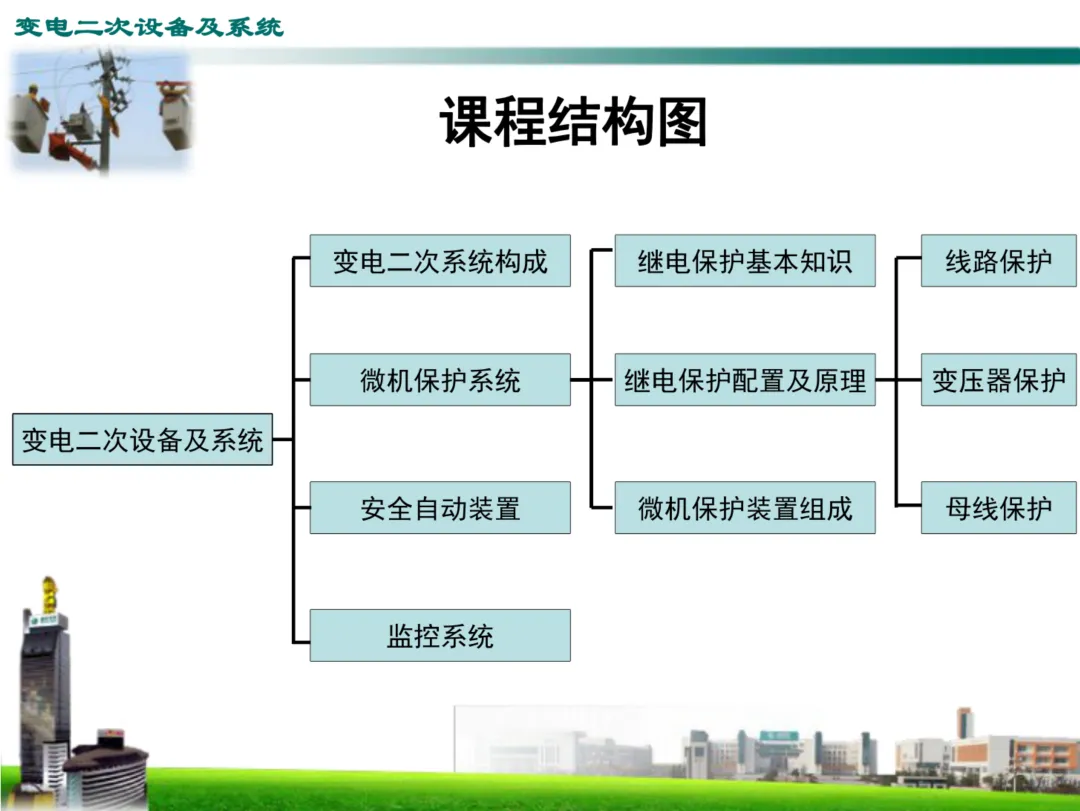 变电二次设备及系统

课程结构图

变电二次设备及系统

变电二次系统构成

微机保护系统

安全自动装置

监控系统

继电保护基本知识

继电保护配置及原理

微机保护装置组成

线路保护

变压器保护

母线保护